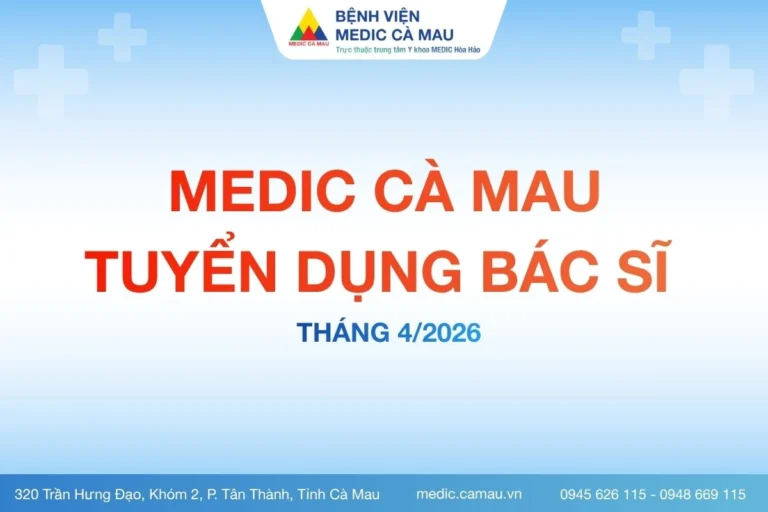 MEDIC CÀ MAU
BỆNH VIỆN
MEDIC CÀ MAU
Trực thuộc trung tâm Y khoa MEDIC Hòa Hảo

MEDIC CÀ MAU
TUYỂN DỤNG BÁC SĨ

THÁNG 4/2026

320 Trần Hưng Đạo, Khóm 2, P. Tân Thành, Tỉnh Cà Mau
medic.camau.vn
0945 626 115 - 0948 669 115